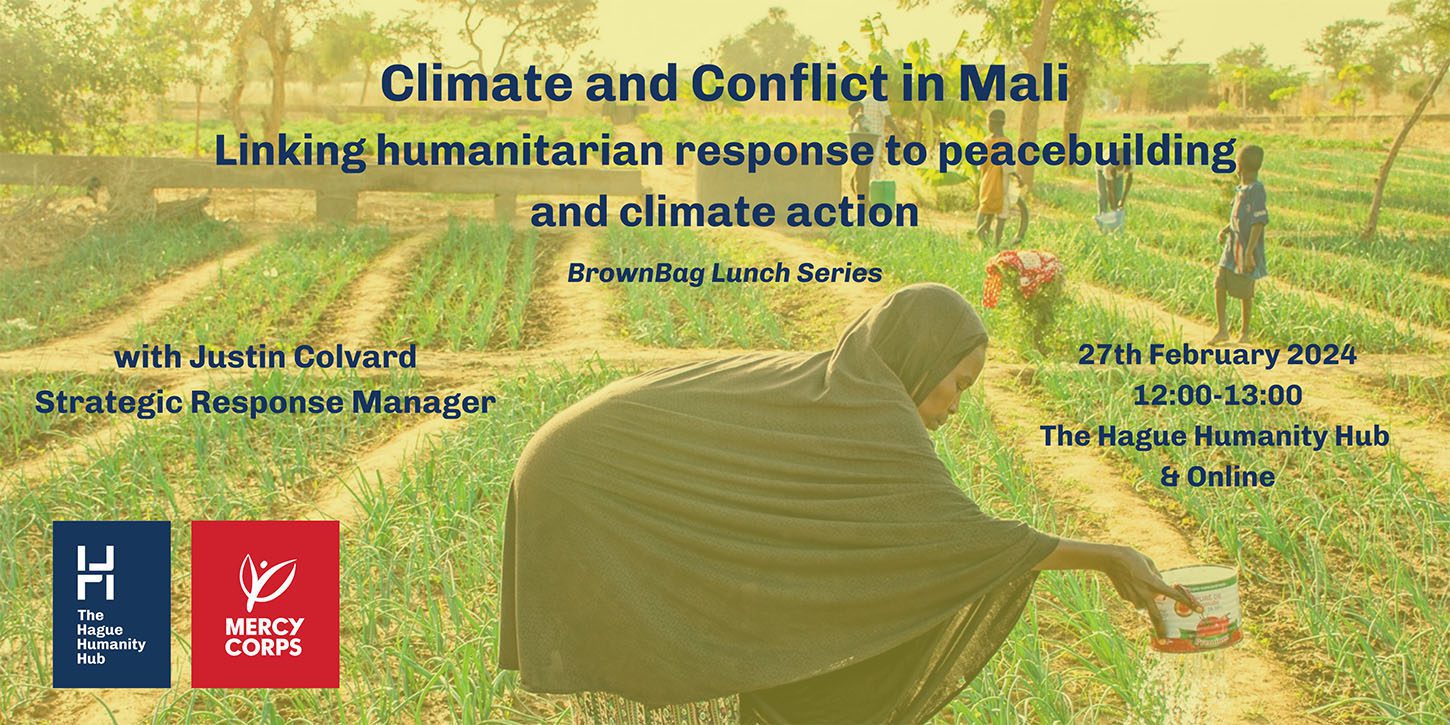 Climate and Conflict in Mali
Linking humanitarian response to peacebuilding and climate action

BrownBag Lunch Series

with Justin Colvard
Strategic Response Manager

27th February 2024
12:00-13:00
The Hague Humanity Hub
& Online

The Hague Humanity Hub

MERCY CORPS